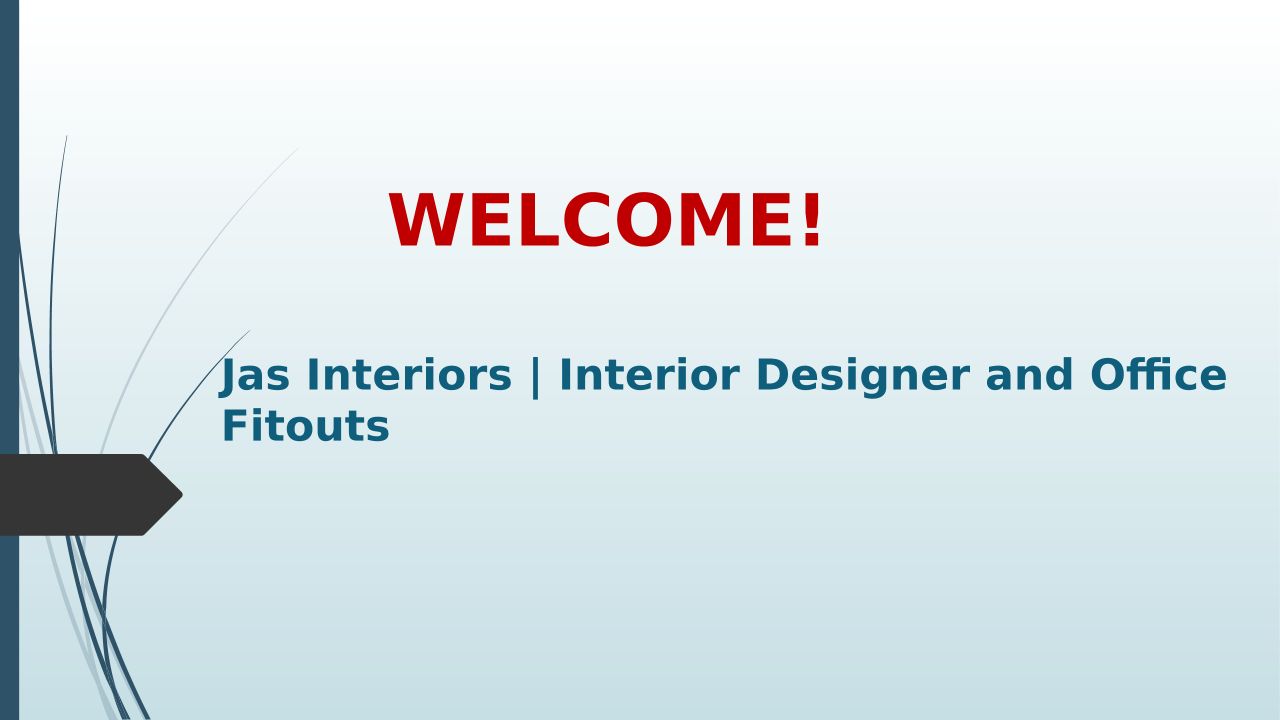 WELCOME!

Jas Interiors | Interior Designer and Office Fitouts